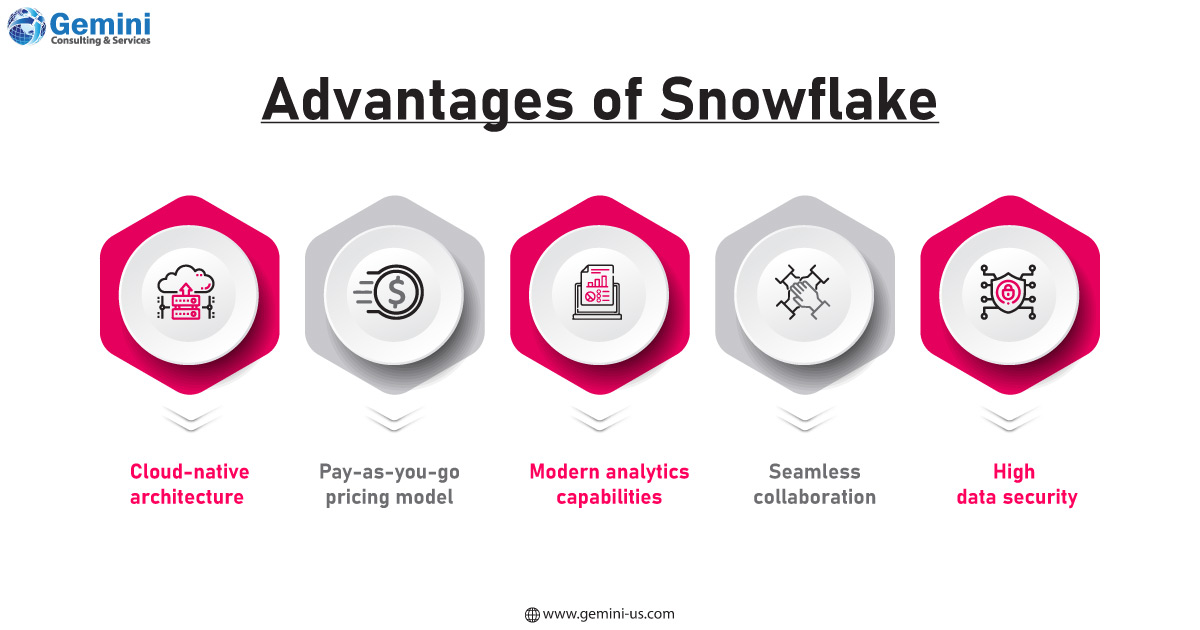 Gemini
Consulting & Services

Advantages of Snowflake

Cloud-native architecture

Pay-as-you-go pricing model

Modern analytics capabilities

Seamless collaboration

High data security

www.gemini-us.com